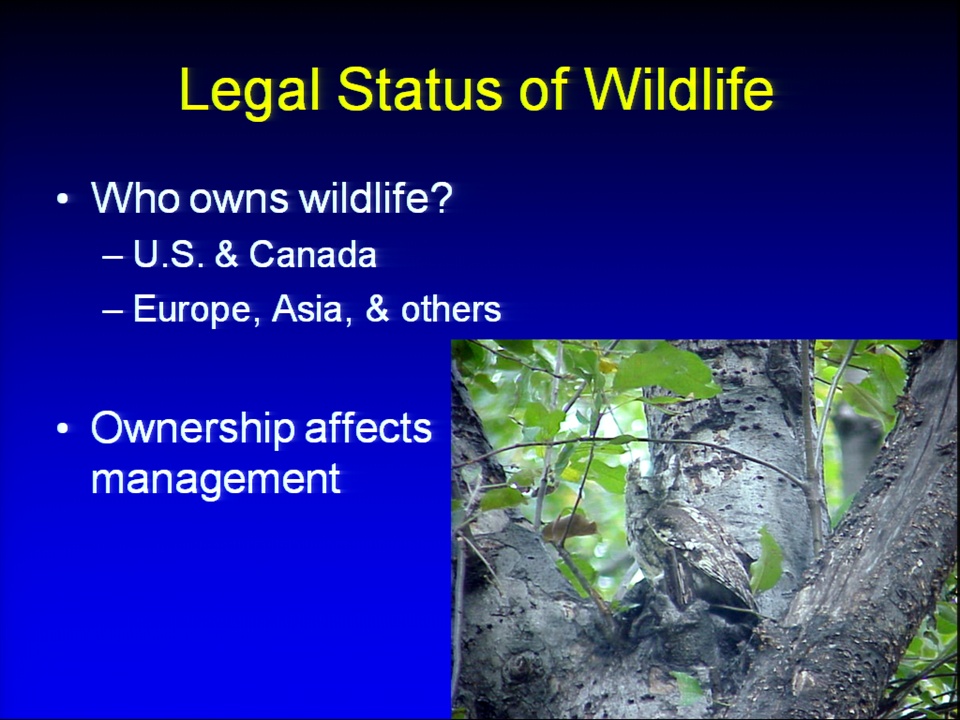 Legal Status of Wildlife

• Who owns wildlife?
– U.S. & Canada
– Europe, Asia, & others

• Ownership affects management